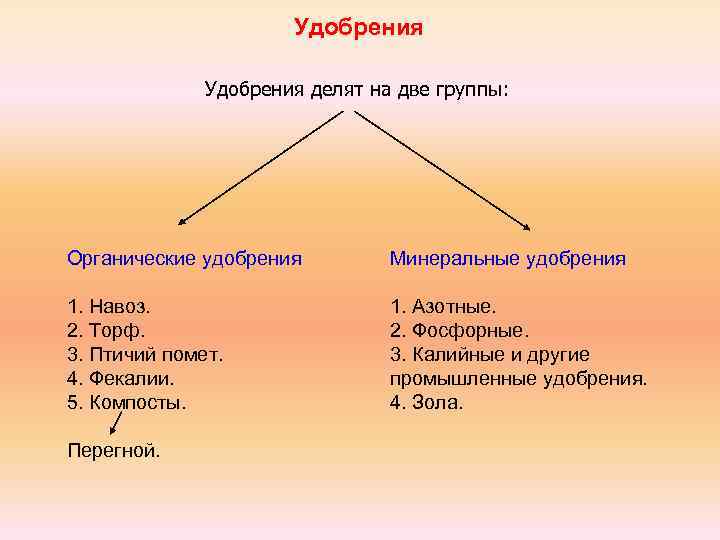 Удобрения

Удобрения делят на две группы:

Органические удобрения

1. Навоз.
2. Торф.
3. Птичий помет.
4. Фекалии.
5. Компосты.

Перегной.

Минеральные удобрения

1. Азотные.
2. Фосфорные.
3. Калийные и другие промышленные удобрения.
4. Зола.